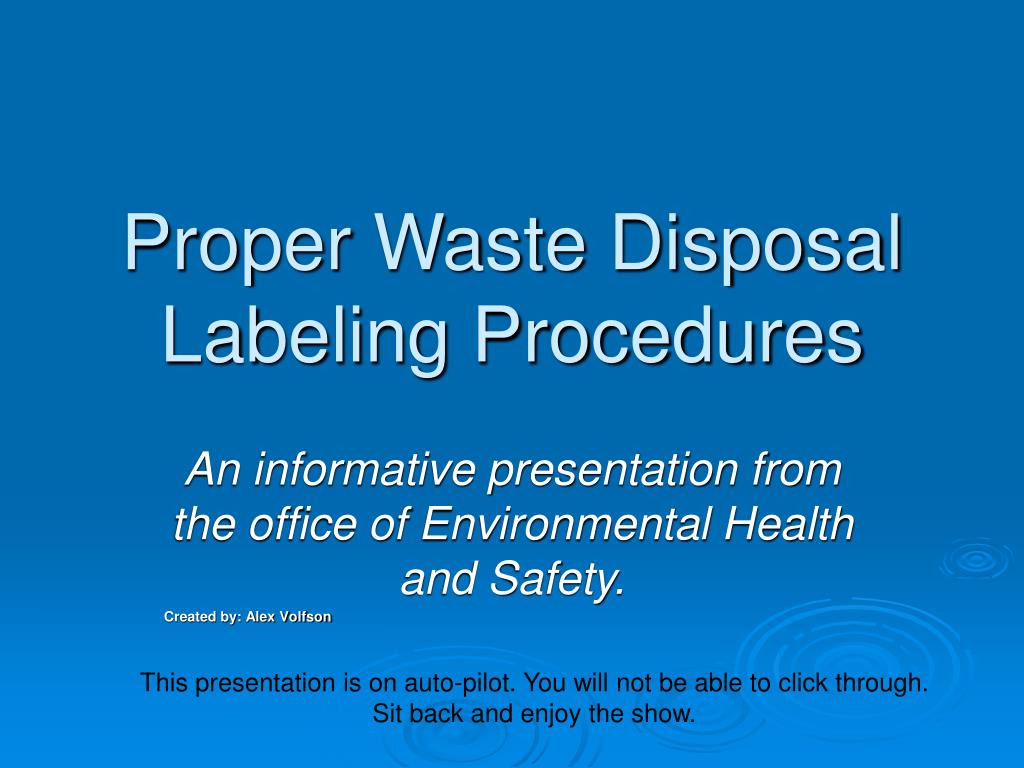 Proper Waste Disposal Labeling Procedures

An informative presentation from the office of Environmental Health and Safety.

Created by: Alex Volfson

This presentation is on auto-pilot. You will not be able to click through. Sit back and enjoy the show.